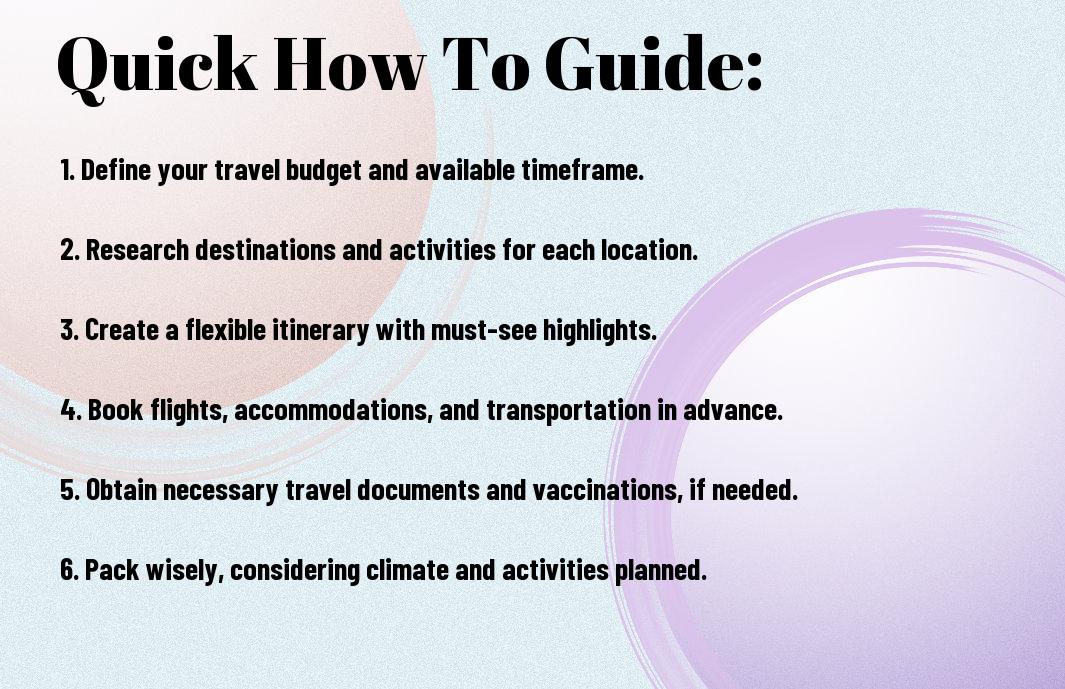 Quick How To Guide:

1. Define your travel budget and available timeframe.

2. Research destinations and activities for each location.

3. Create a flexible itinerary with must-see highlights.

4. Book flights, accommodations, and transportation in advance.

5. Obtain necessary travel documents and vaccinations, if needed.

6. Pack wisely, considering climate and activities planned.